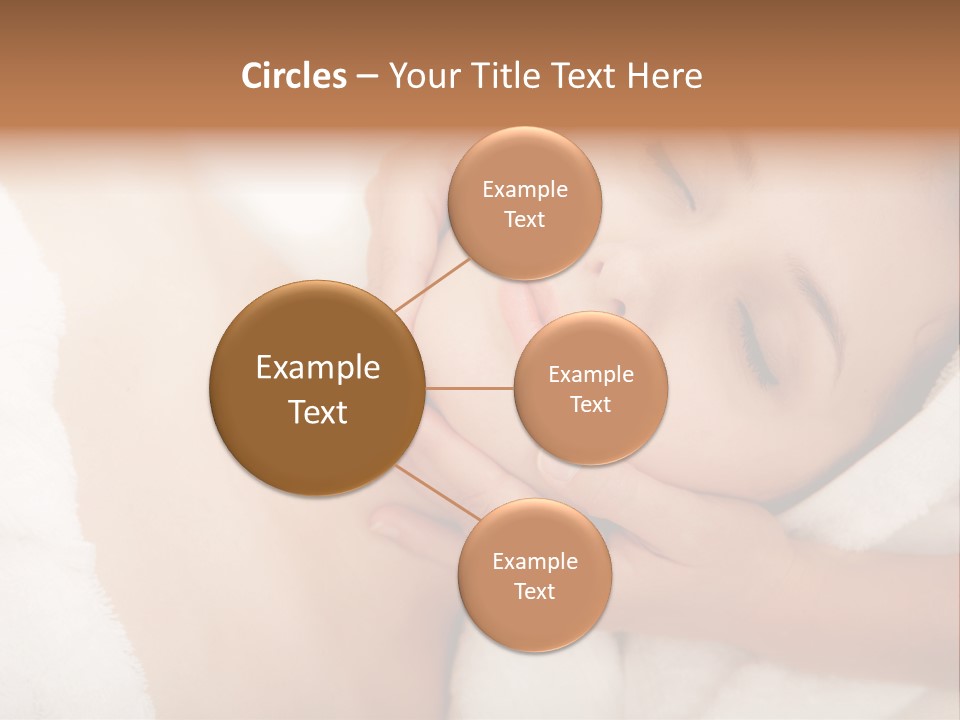 Circles – Your Title Text Here

Example Text

Example Text

Example Text

Example Text